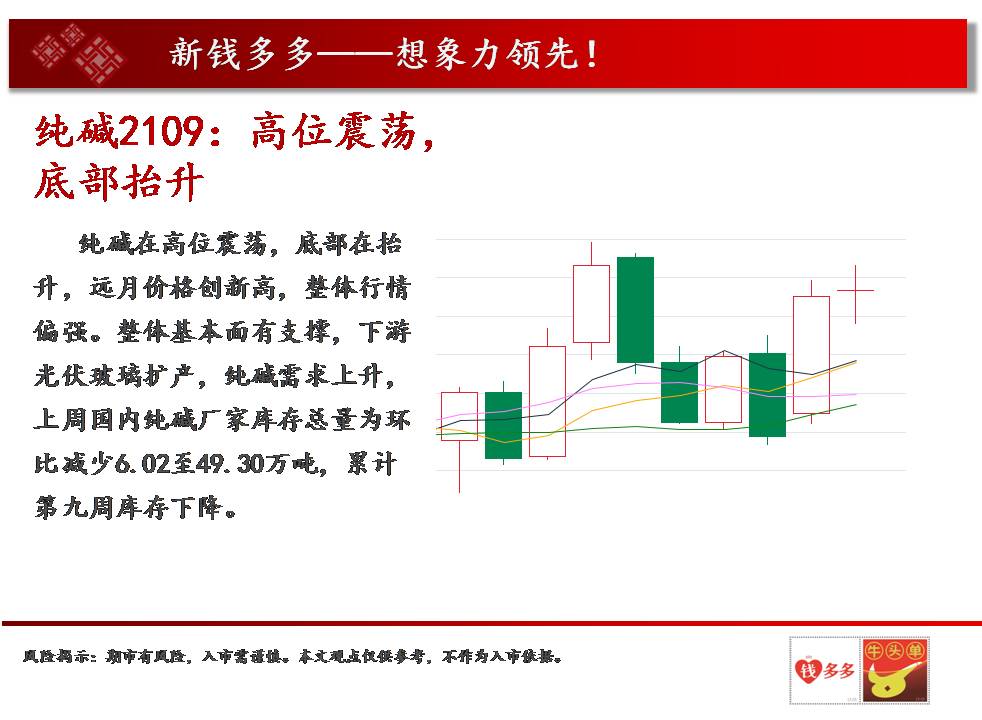 新钱多多——想象力领先！

纯碱2109：高位震荡，底部抬升

纯碱在高位震荡，底部在抬升，远月价格创新高，整体行情偏强。整体基本面有支撑，下游光伏玻璃扩产，纯碱需求上升，上周国内纯碱厂家库存总量为环比减少6.02至49.30万吨，累计第九周库存下降。

风险揭示：期市有风险，入市需谨慎。本文观点仅供参考，不作为入市依据。

钱多多 牛头单